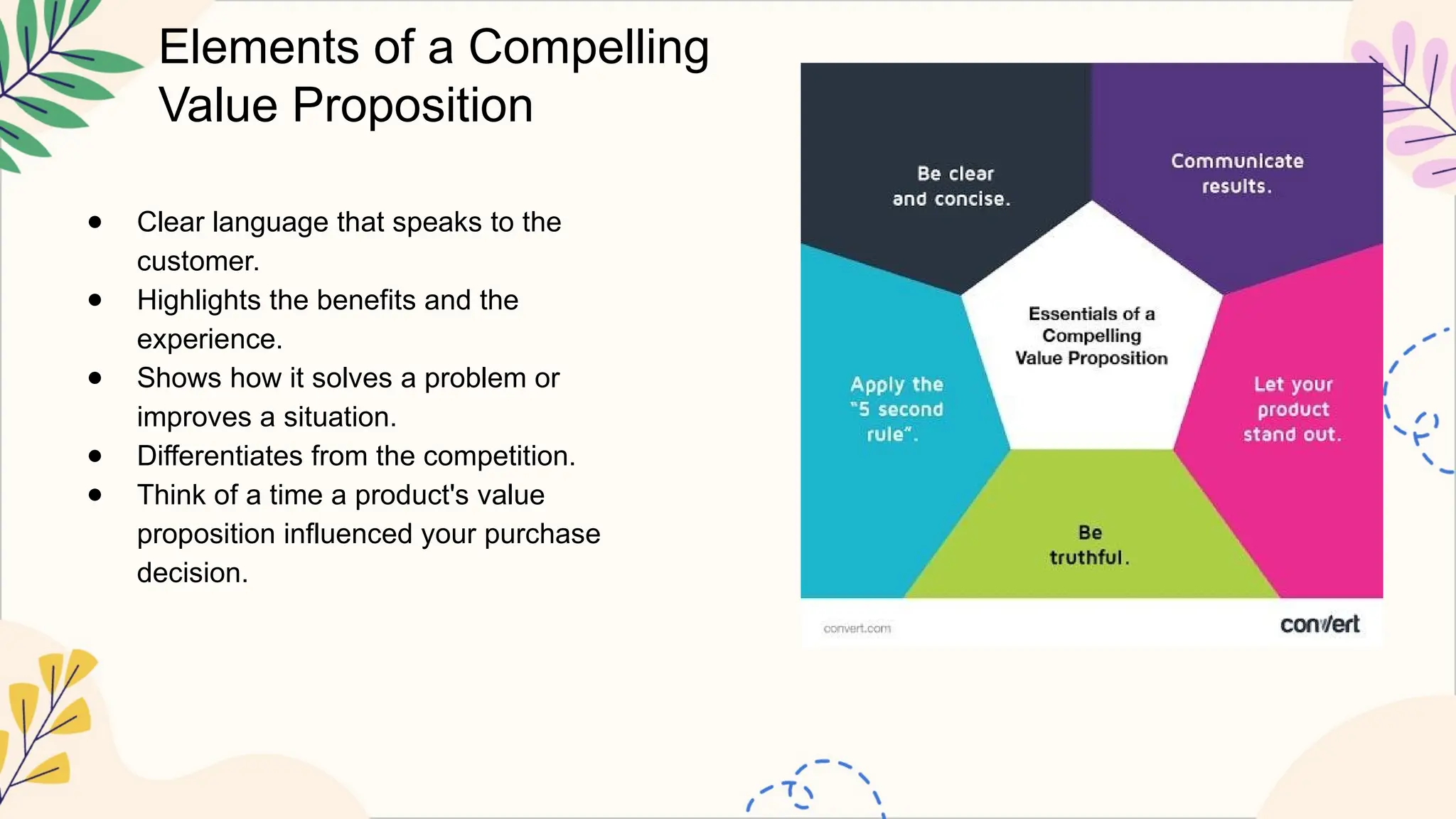 Elements of a Compelling Value Proposition

- Clear language that speaks to the customer.
- Highlights the benefits and the experience.
- Shows how it solves a problem or improves a situation.
- Differentiates from the competition.
- Think of a time a product's value proposition influenced your purchase decision.

Be clear and concise.

Communicate results.

Essentials of a Compelling Value Proposition

Apply the "5 second rule".

Let your product stand out.

Be truthful.

convert.com

convert